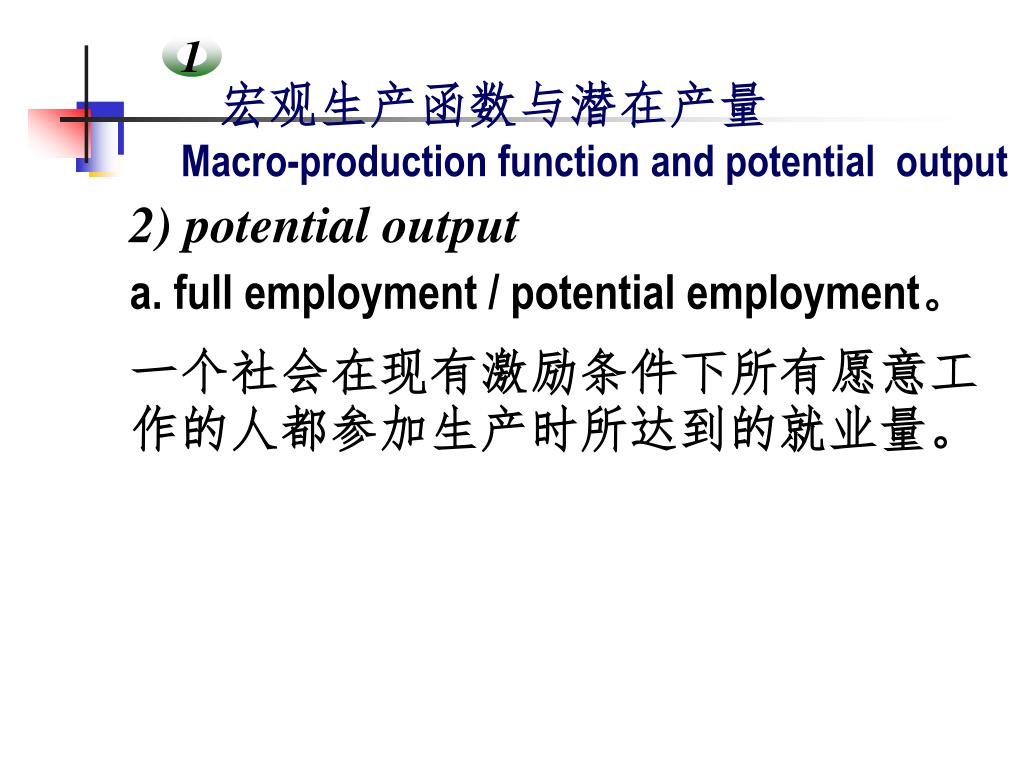 1
宏观生产函数与潜在产量
Macro-production function and potential output

2) potential output

a. full employment / potential employment。

一个社会在现有激励条件下所有愿意工作的人都参加生产时所达到的就业量。